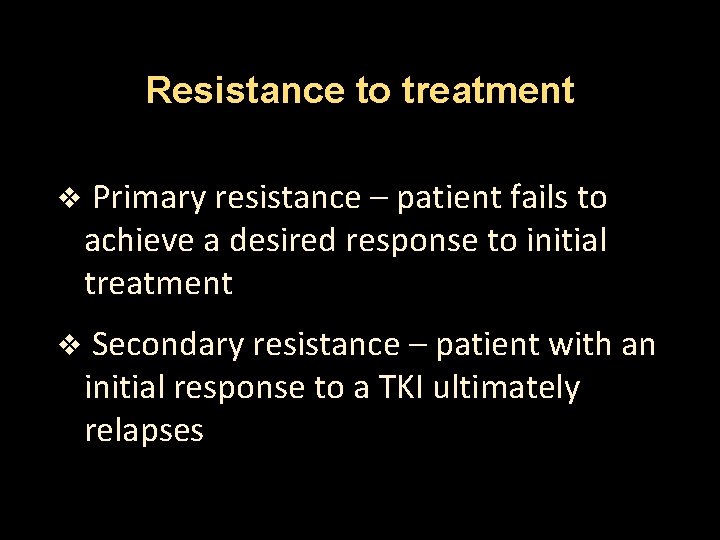 Resistance to treatment

❖ Primary resistance – patient fails to achieve a desired response to initial treatment

❖ Secondary resistance – patient with an initial response to a TKI ultimately relapses